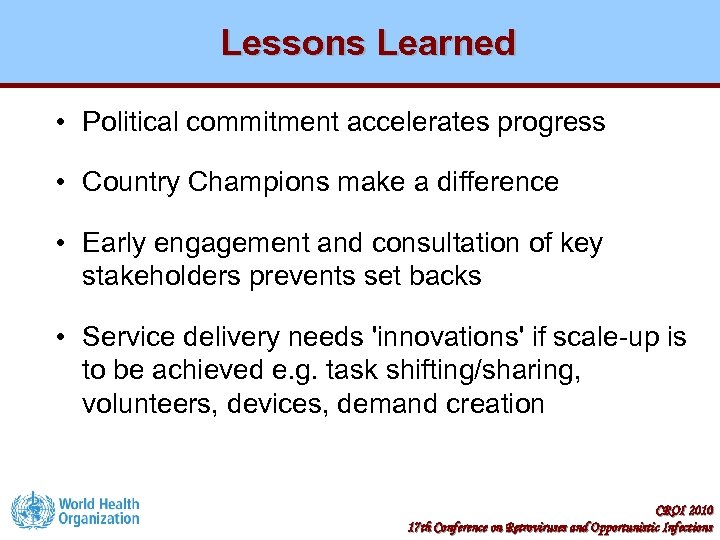 Lessons Learned

• Political commitment accelerates progress

• Country Champions make a difference

• Early engagement and consultation of key stakeholders prevents set backs

• Service delivery needs 'innovations' if scale-up is to be achieved e.g. task shifting/sharing, volunteers, devices, demand creation

World Health Organization

CROI 2010
17th Conference on Retroviruses and Opportunistic Infections